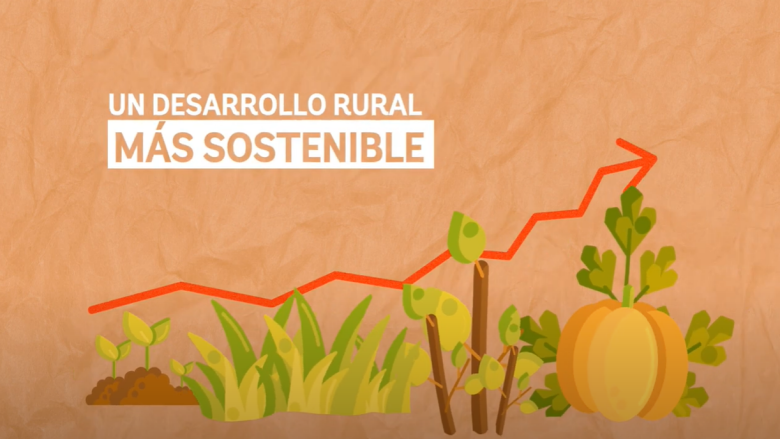 UN DESARROLLO RURAL
MÁS SOSTENIBLE